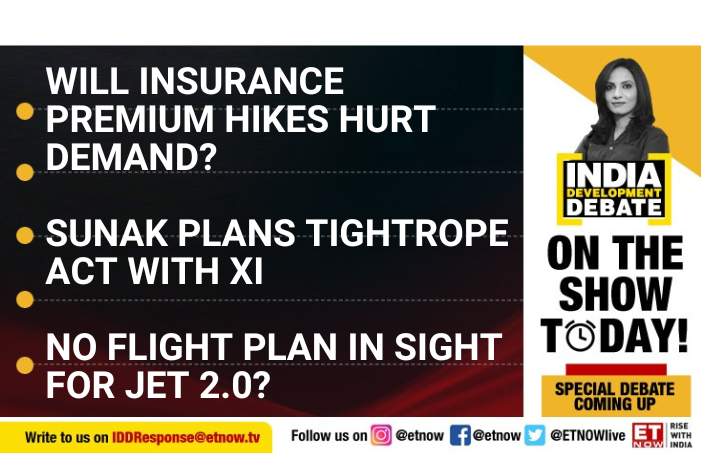 WILL INSURANCE PREMIUM HIKES HURT DEMAND?

SUNAK PLANS TIGHTROPE ACT WITH XI

NO FLIGHT PLAN IN SIGHT FOR JET 2.0?

INDIA DEVELOPMENT DEBATE

ON THE SHOW TODAY!

SPECIAL DEBATE COMING UP

Write to us on IDDResponse@etnow.tv

Follow us on @etnow @etnow @ETNOWlive

ET NOW RISE WITH INDIA